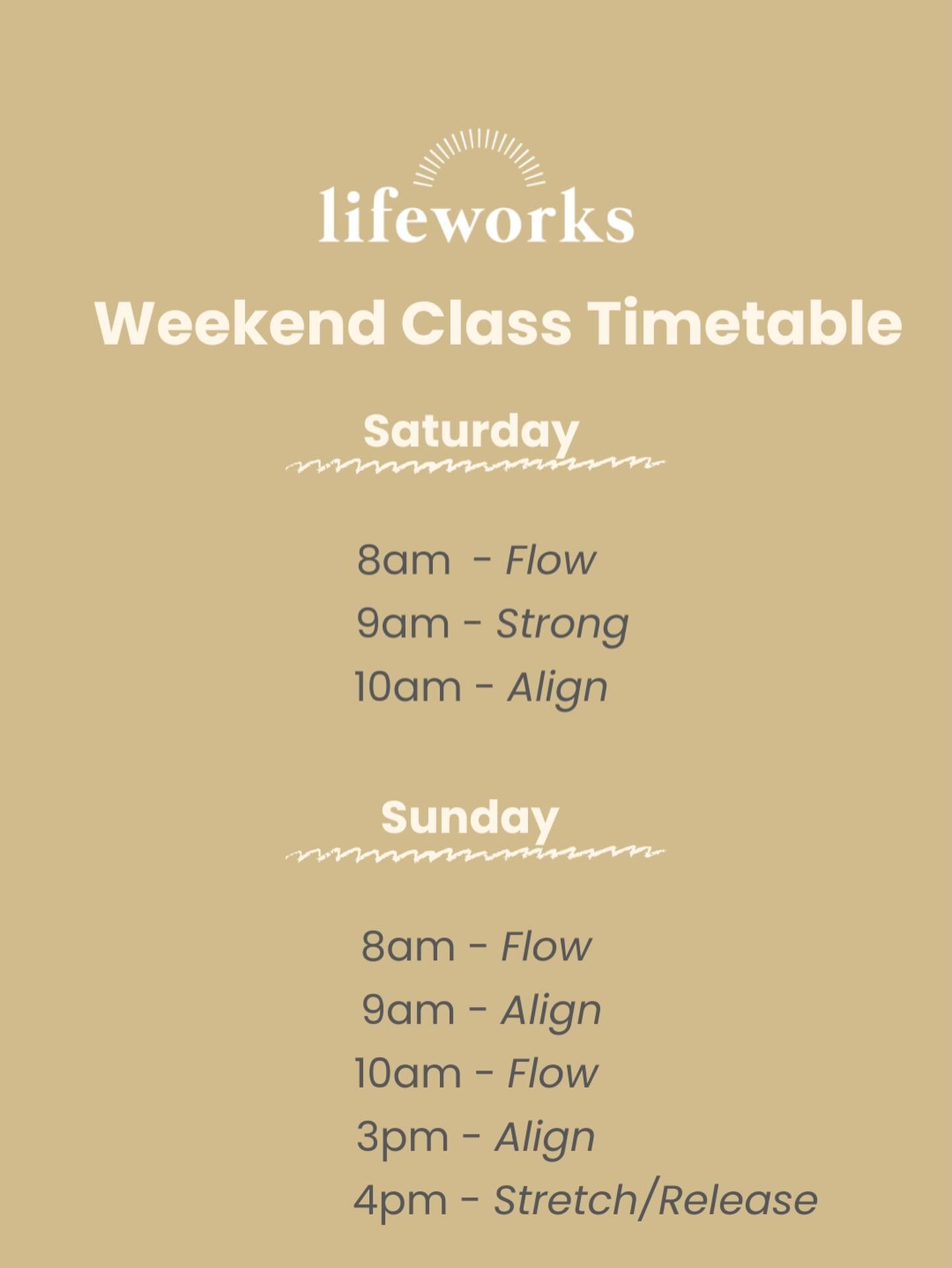 lifeworks

Weekend Class Timetable

Saturday

8am - Flow
9am - Strong
10am - Align

Sunday

8am - Flow
9am - Align
10am - Flow
3pm - Align
4pm - Stretch/Release